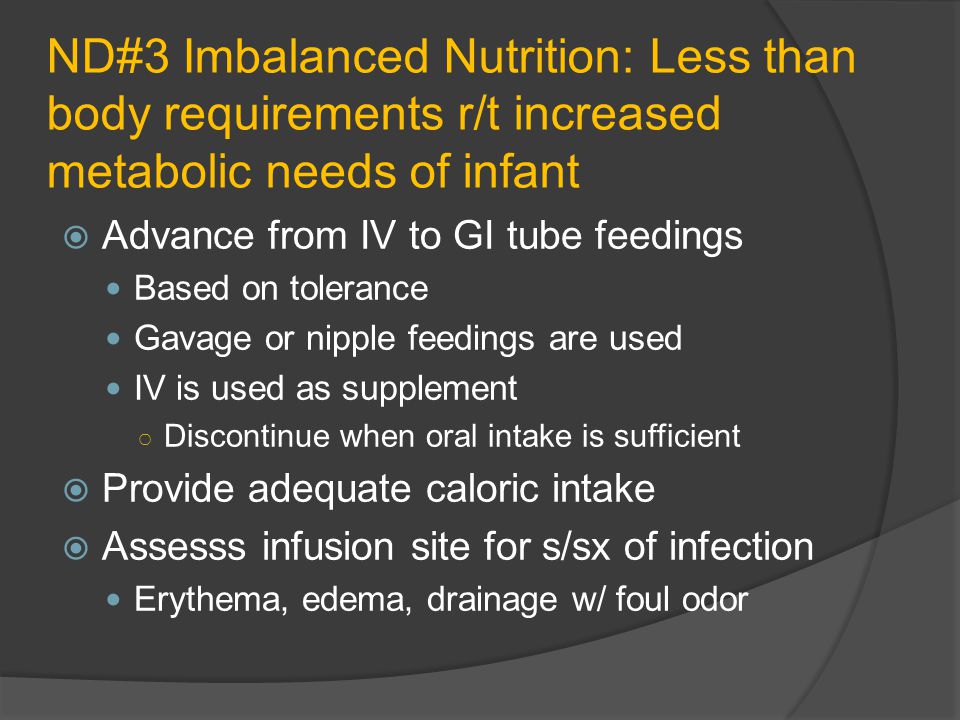 ND#3 Imbalanced Nutrition: Less than body requirements r/t increased metabolic needs of infant

Advance from IV to GI tube feedings
Based on tolerance
Gavage or nipple feedings are used
IV is used as supplement
Discontinue when oral intake is sufficient

Provide adequate caloric intake

Assesss infusion site for s/sx of infection
Erythema, edema, drainage w/ foul odor